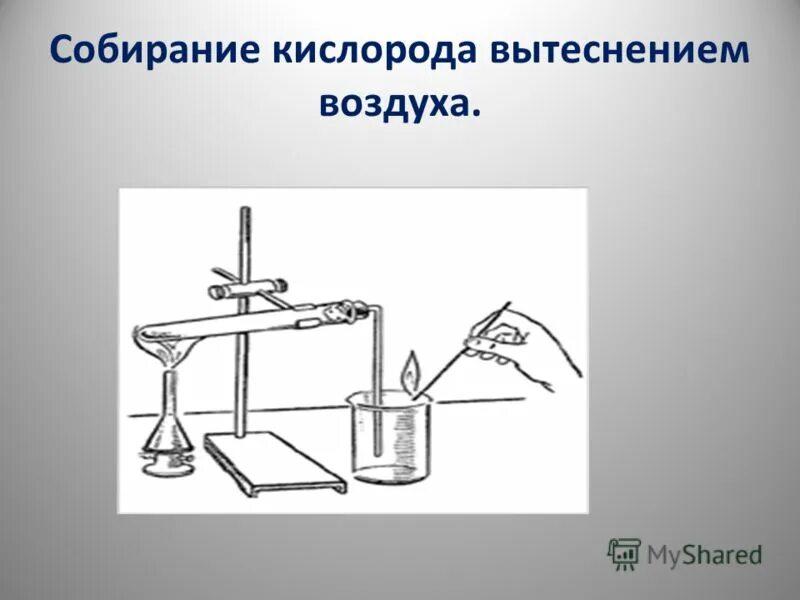 Собирание кислорода вытеснением воздуха.

MyShared